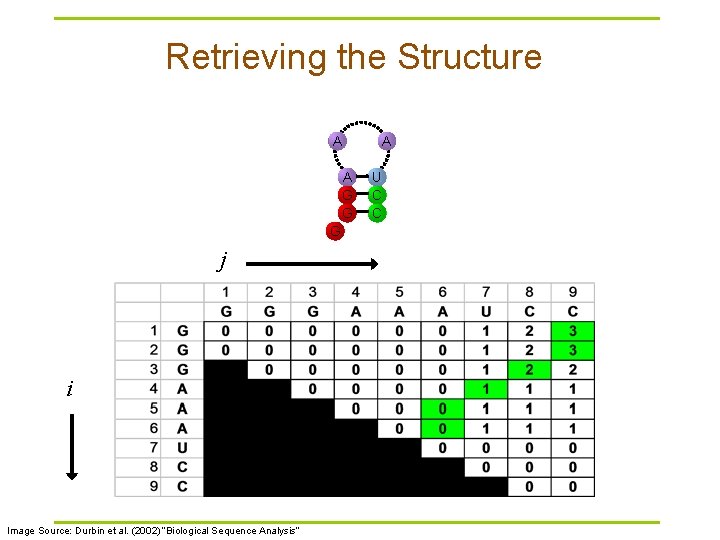 Retrieving the Structure

A A
A U
G C
G C
G

$j$

$i$

| | | 1 | 2 | 3 | 4 | 5 | 6 | 7 | 8 | 9 |
|---|---|---|---|---|---|---|---|---|---|---|
| | | G | G | G | A | A | A | U | C | C |
| 1 | G | 0 | 0 | 0 | 0 | 0 | 0 | 1 | 2 | 3 |
| 2 | G | 0 | 0 | 0 | 0 | 0 | 0 | 1 | 2 | 3 |
| 3 | G | | 0 | 0 | 0 | 0 | 0 | 1 | 2 | 2 |
| 4 | A | | | 0 | 0 | 0 | 0 | 1 | 1 | 1 |
| 5 | A | | | | 0 | 0 | 0 | 1 | 1 | 1 |
| 6 | A | | | | | 0 | 0 | 1 | 1 | 1 |
| 7 | U | | | | | | 0 | 0 | 0 | 0 |
| 8 | C | | | | | | | 0 | 0 | 0 |
| 9 | C | | | | | | | | 0 | 0 |

Image Source: Durbin et al. (2002)"Biological Sequence Analysis"